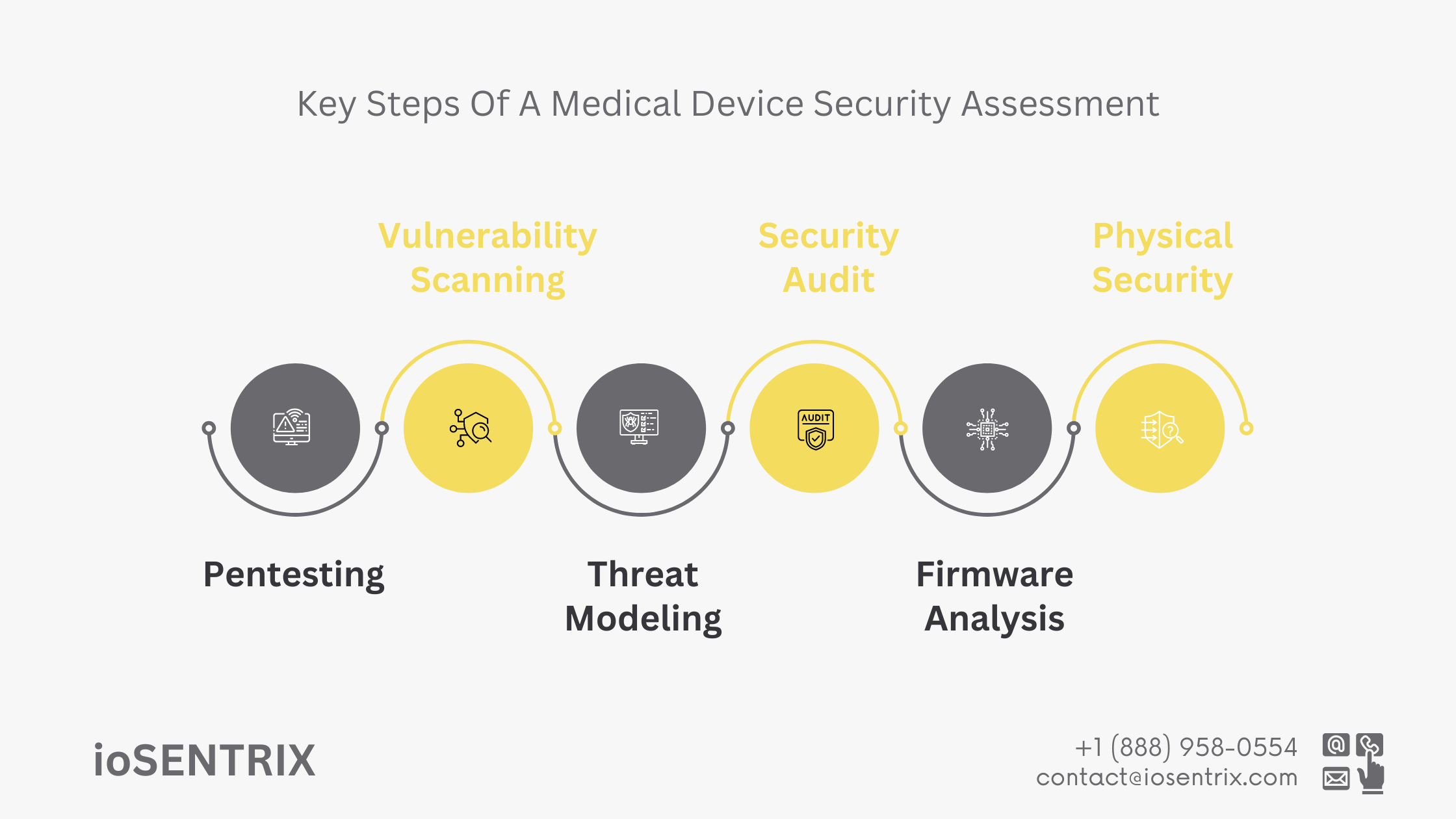 Key Steps Of A Medical Device Security Assessment

Vulnerability Scanning

Security Audit

Physical Security

AUDIT

Pentesting

Threat Modeling

Firmware Analysis

ioSENTRIX

+1 (888) 958-0554
contact@iosentrix.com